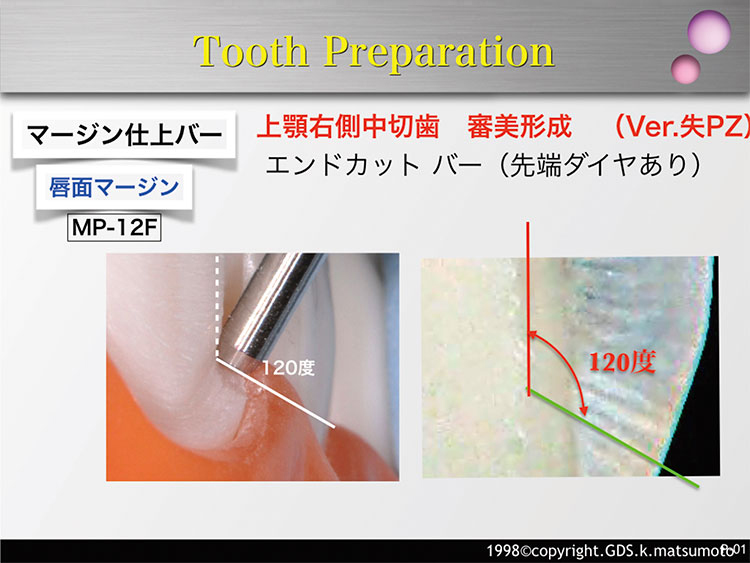 Tooth Preparation

マージン仕上バー

唇面マージン

MP-12F

上顎右側中切歯　審美形成　(Ver.失PZ)

エンドカット バー（先端ダイヤあり）

120度

120度

1998©copyright.GDS.k.matsumoto

6-01